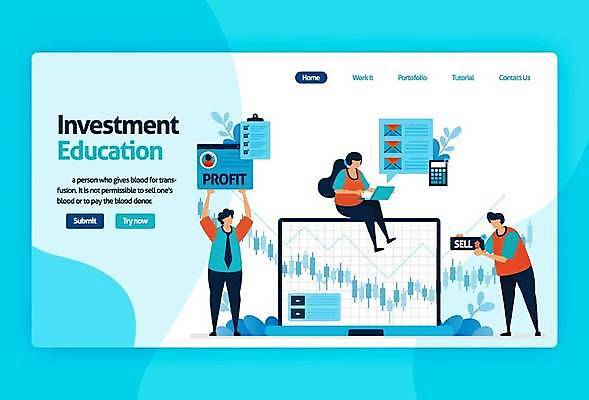 Home Work It Portofolio Tutorial Contact Us

Investment Education

a person who gives blood for transfusion. It is not permissible to sell one's blood or to pay the blood donor.

Submit Try now

PROFIT

SELL